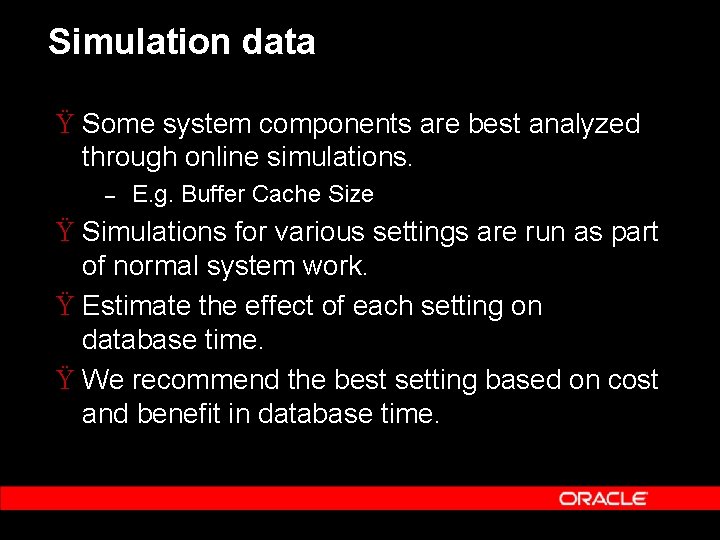 Simulation data

Ÿ Some system components are best analyzed through online simulations.

– E.g. Buffer Cache Size

Ÿ Simulations for various settings are run as part of normal system work.

Ÿ Estimate the effect of each setting on database time.

Ÿ We recommend the best setting based on cost and benefit in database time.

ORACLE